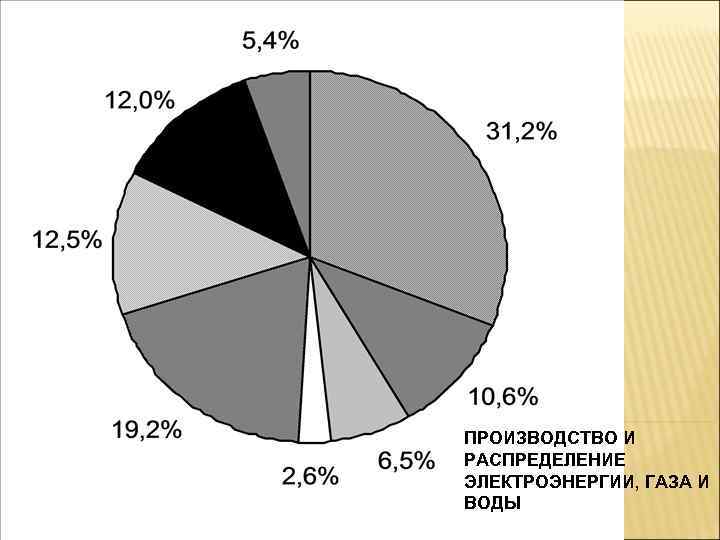 5,4%

12,0%

31,2%

12,5%

10,6%

19,2%

2,6%

6,5%

ПРОИЗВОДСТВО И РАСПРЕДЕЛЕНИЕ ЭЛЕКТРОЭНЕРГИИ, ГАЗА И ВОДЫ